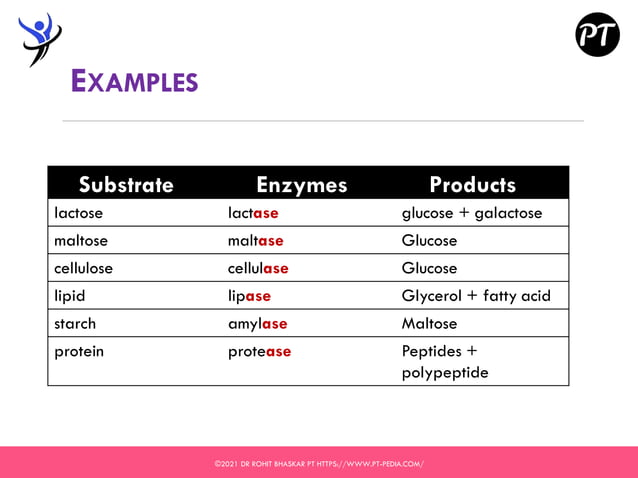 PT

EXAMPLES

| Substrate | Enzymes | Products |
|---|---|---|
| lactose | lactase | glucose + galactose |
| maltose | maltase | Glucose |
| cellulose | cellulase | Glucose |
| lipid | lipase | Glycerol + fatty acid |
| starch | amylase | Maltose |
| protein | protease | Peptides + polypeptide |

©2021 DR ROHIT BHASKAR PT HTTPS://WWW.PT-PEDIA.COM/